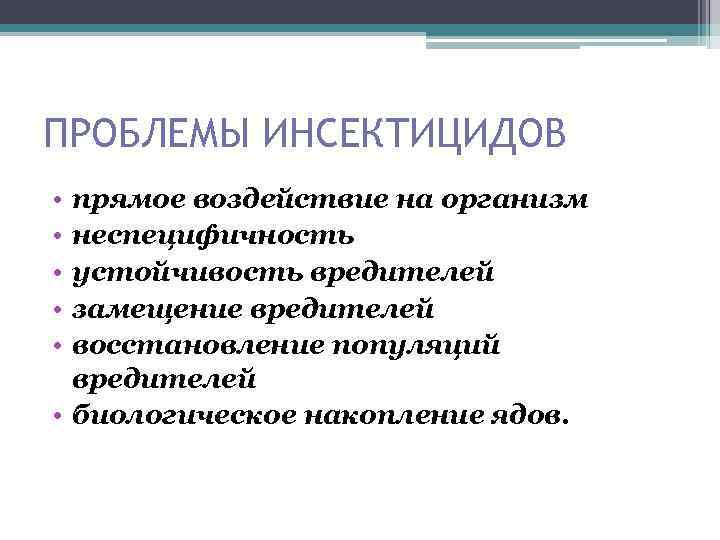 ПРОБЛЕМЫ ИНСЕКТИЦИДОВ

• прямое воздействие на организм
• неспецифичность
• устойчивость вредителей
• замещение вредителей
• восстановление популяций вредителей
• биологическое накопление ядов.